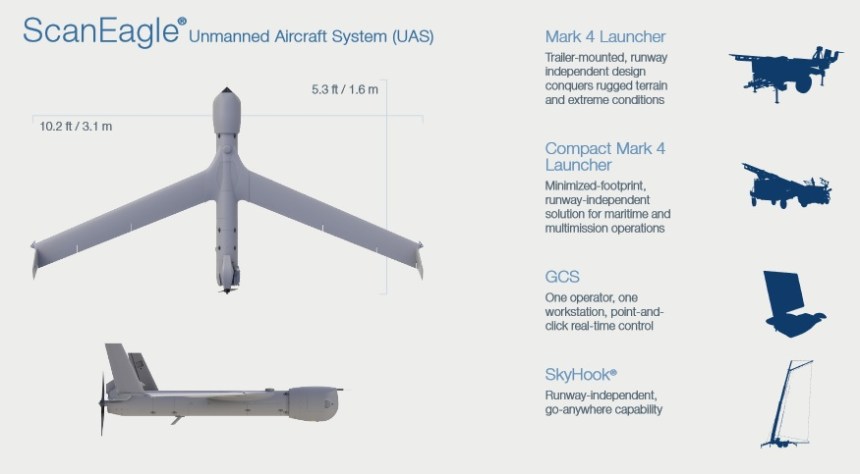 ScanEagle® Unmanned Aircraft System (UAS)

5.3 ft / 1.6 m

10.2 ft / 3.1 m

Mark 4 Launcher

Trailer-mounted, runway independent design conquers rugged terrain and extreme conditions

Compact Mark 4 Launcher

Minimized-footprint, runway-independent solution for maritime and multimission operations

GCS

One operator, one workstation, point-and-click real-time control

SkyHook®

Runway-independent, go-anywhere capability